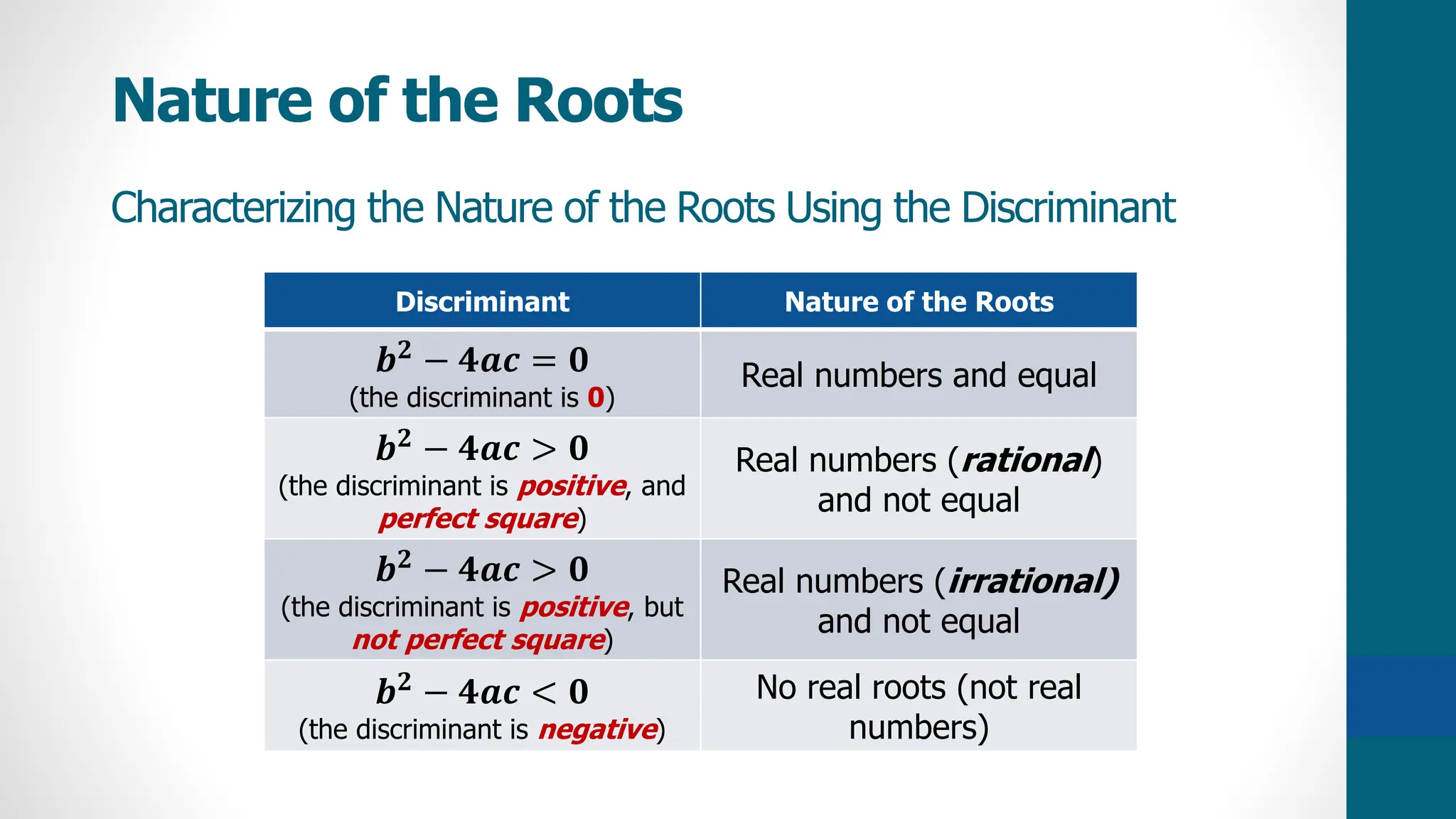 Nature of the Roots

Characterizing the Nature of the Roots Using the Discriminant

| Discriminant | Nature of the Roots |
|---|---|
| $b^2 - 4ac = 0$ (the discriminant is 0) | Real numbers and equal |
| $b^2 - 4ac > 0$ (the discriminant is positive, and perfect square) | Real numbers (rational) and not equal |
| $b^2 - 4ac > 0$ (the discriminant is positive, but not perfect square) | Real numbers (irrational) and not equal |
| $b^2 - 4ac < 0$ (the discriminant is negative) | No real roots (not real numbers) |